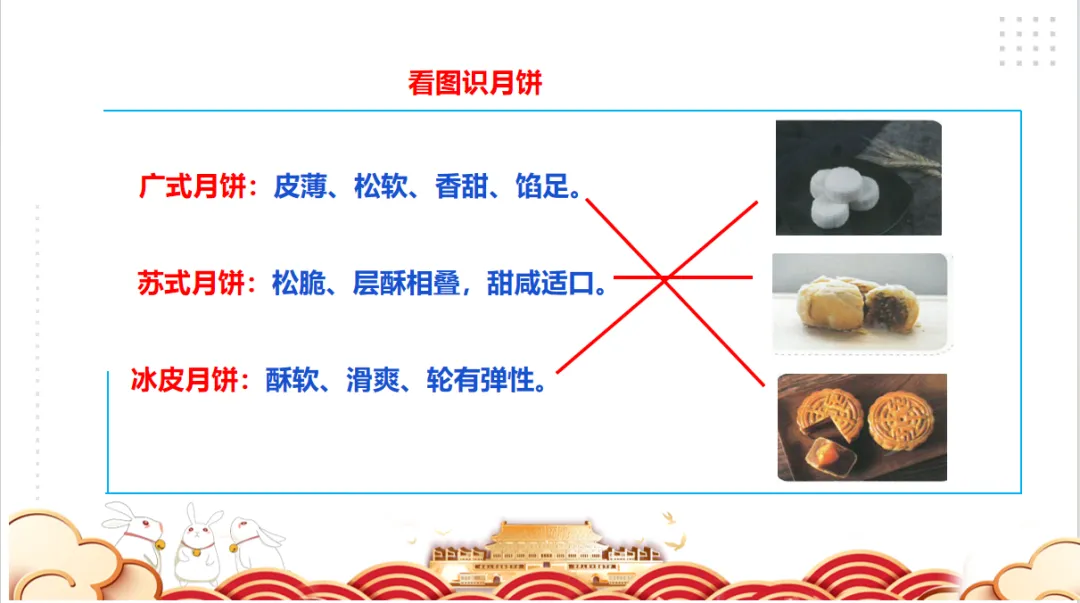 看图识月饼

广式月饼：皮薄、松软、香甜、馅足。

苏式月饼：松脆、层酥相叠，甜咸适口。

冰皮月饼：酥软、滑爽、轮有弹性。